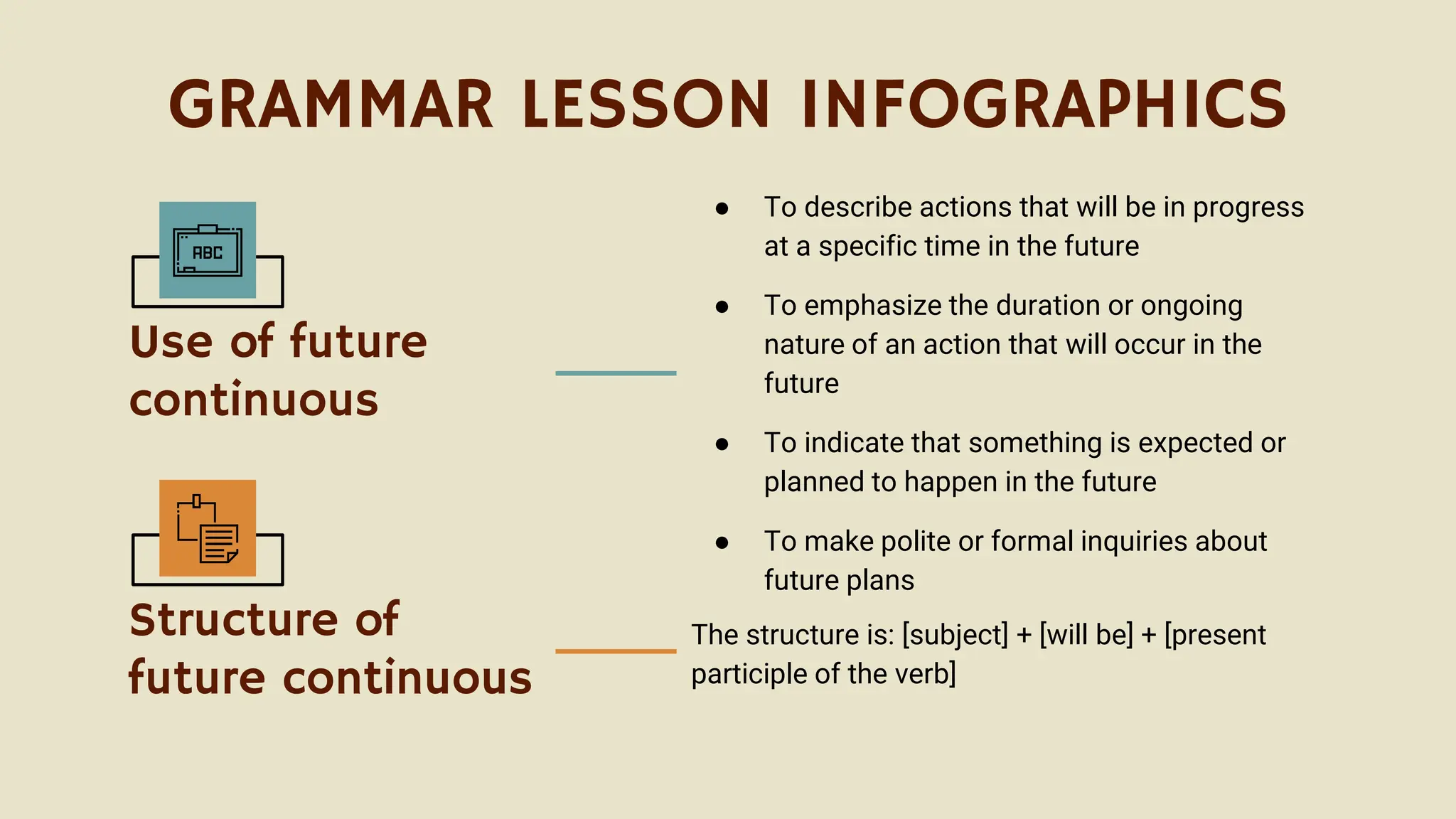 GRAMMAR LESSON INFOGRAPHICS

ABC

Use of future continuous

- To describe actions that will be in progress at a specific time in the future
- To emphasize the duration or ongoing nature of an action that will occur in the future
- To indicate that something is expected or planned to happen in the future
- To make polite or formal inquiries about future plans

Structure of future continuous

The structure is: [subject] + [will be] + [present participle of the verb]